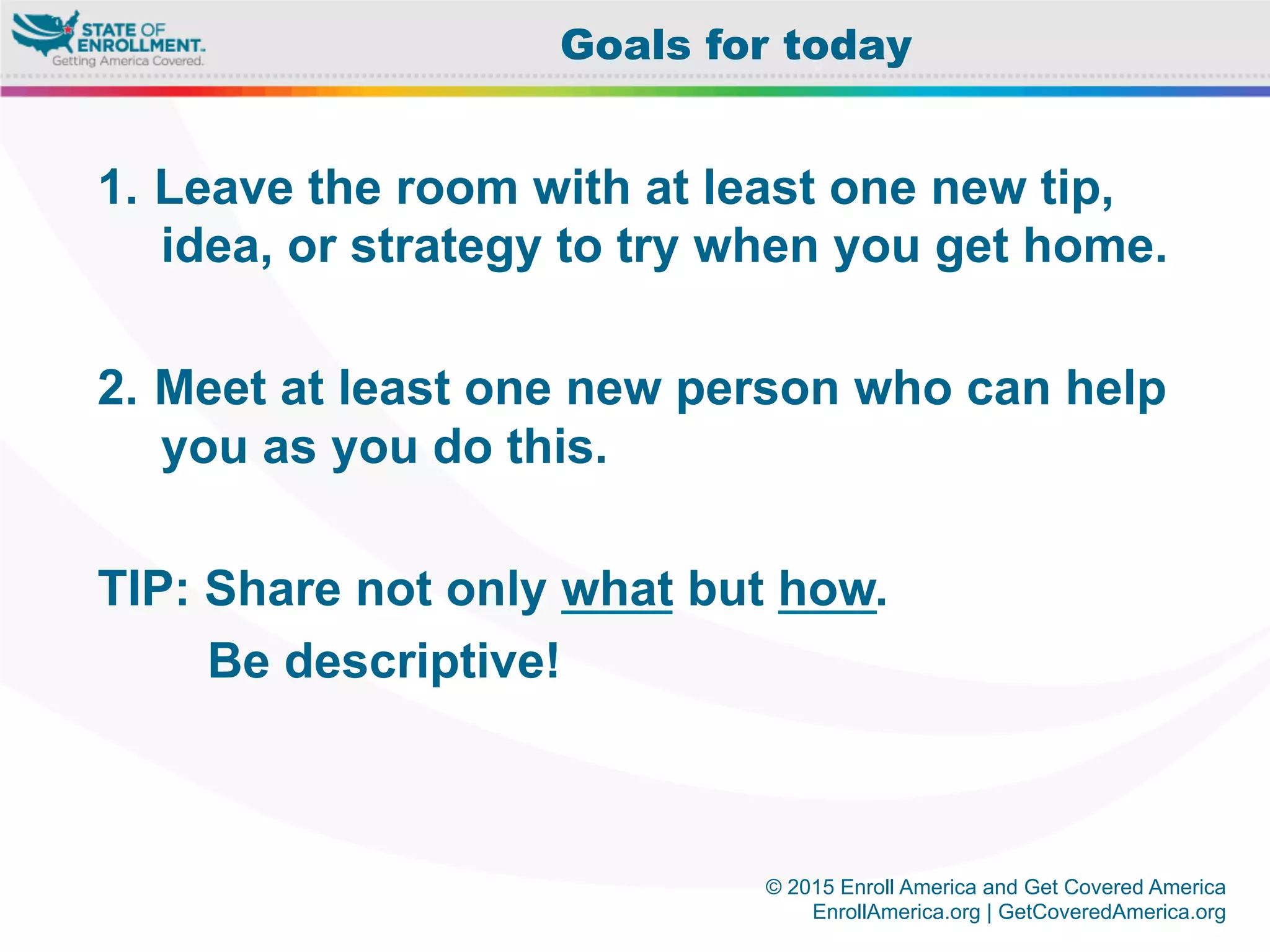 STATE OF ENROLLMENT.
Getting America Covered.

Goals for today

1. Leave the room with at least one new tip, idea, or strategy to try when you get home.

2. Meet at least one new person who can help you as you do this.

TIP: Share not only what but how.

Be descriptive!

© 2015 Enroll America and Get Covered America
EnrollAmerica.org | GetCoveredAmerica.org